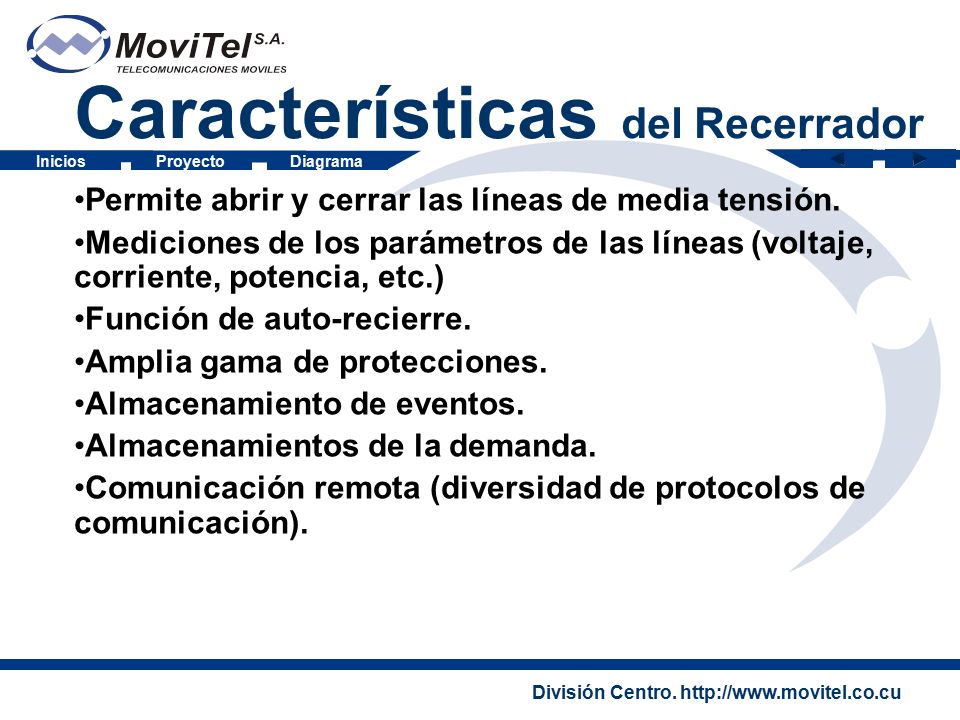 MoviTel S.A.
TELECOMUNICACIONES MOVILES

Características del Recerrador

Inicios Proyecto Diagrama

•Permite abrir y cerrar las líneas de media tensión.

•Mediciones de los parámetros de las líneas (voltaje, corriente, potencia, etc.)

•Función de auto-recierre.

•Amplia gama de protecciones.

•Almacenamiento de eventos.

•Almacenamientos de la demanda.

•Comunicación remota (diversidad de protocolos de comunicación).

División Centro. http://www.movitel.co.cu